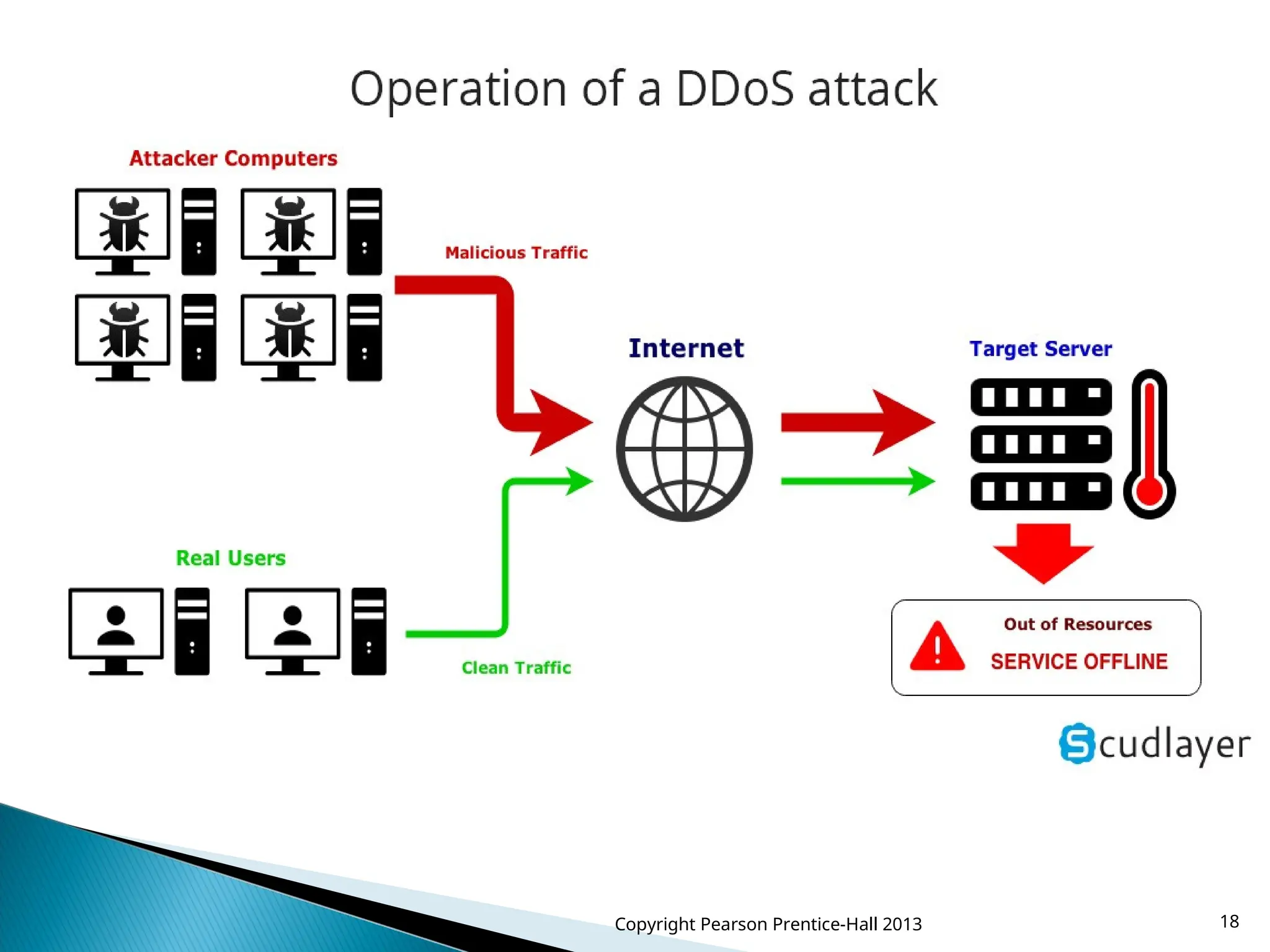 Operation of a DDoS attack

Attacker Computers

Malicious Traffic

Internet

Target Server

Real Users

Clean Traffic

Out of Resources

SERVICE OFFLINE

Scudlayer

Copyright Pearson Prentice-Hall 2013

18